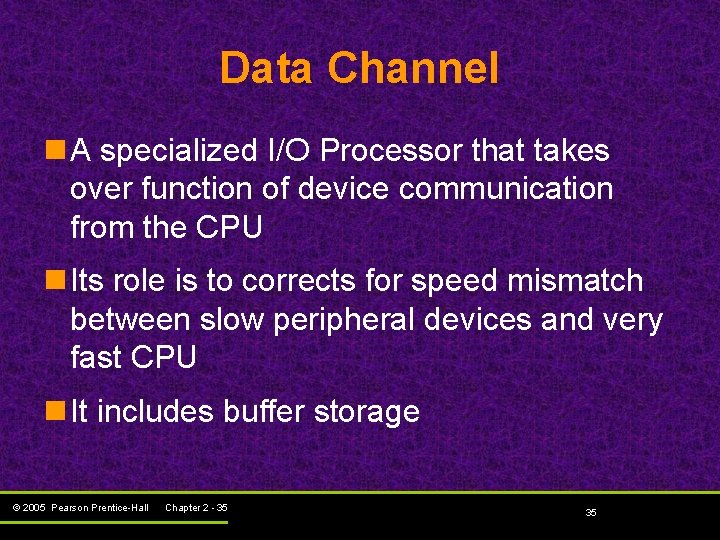 Data Channel

A specialized I/O Processor that takes over function of device communication from the CPU

Its role is to corrects for speed mismatch between slow peripheral devices and very fast CPU

It includes buffer storage

© 2005 Pearson Prentice-Hall Chapter 2 - 35

35